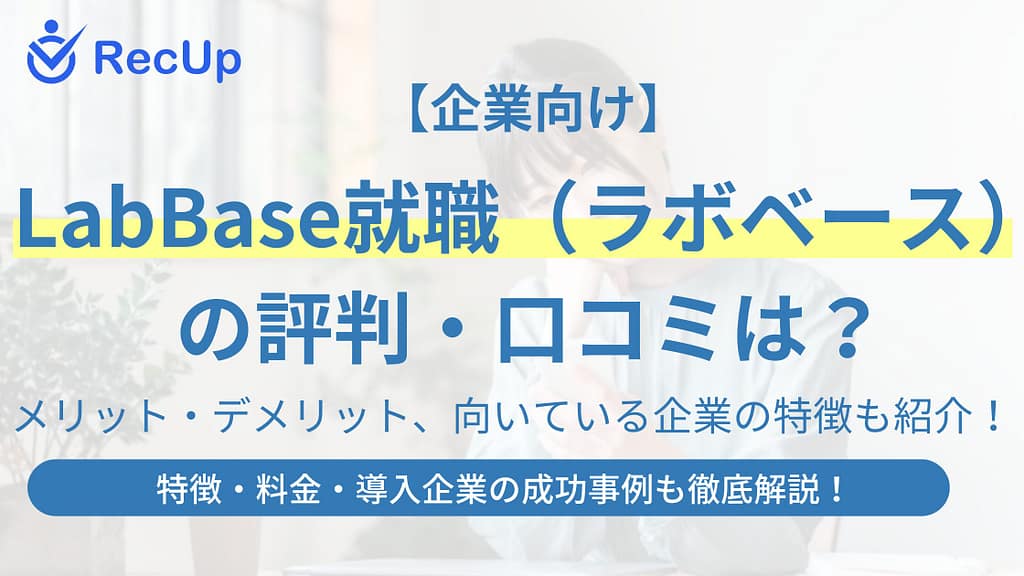 RecUp

【企業向け】

LabBase就職（ラボベース）の評判・口コミは？

メリット・デメリット、向いている企業の特徴も紹介！

特徴・料金・導入企業の成功事例も徹底解説！